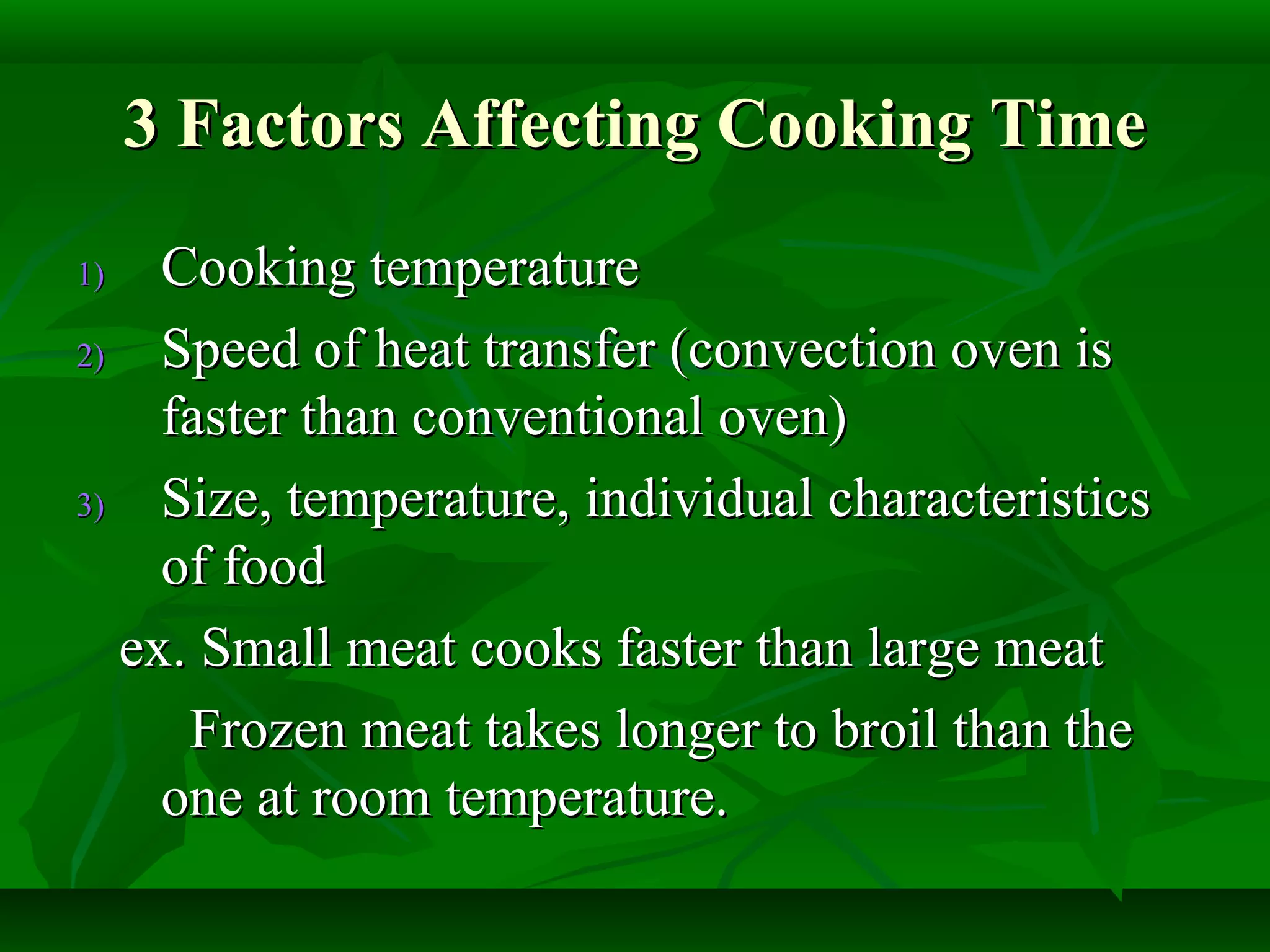 3 Factors Affecting Cooking Time

1) Cooking temperature

2) Speed of heat transfer (convection oven is faster than conventional oven)

3) Size, temperature, individual characteristics of food

ex. Small meat cooks faster than large meat

Frozen meat takes longer to broil than the one at room temperature.